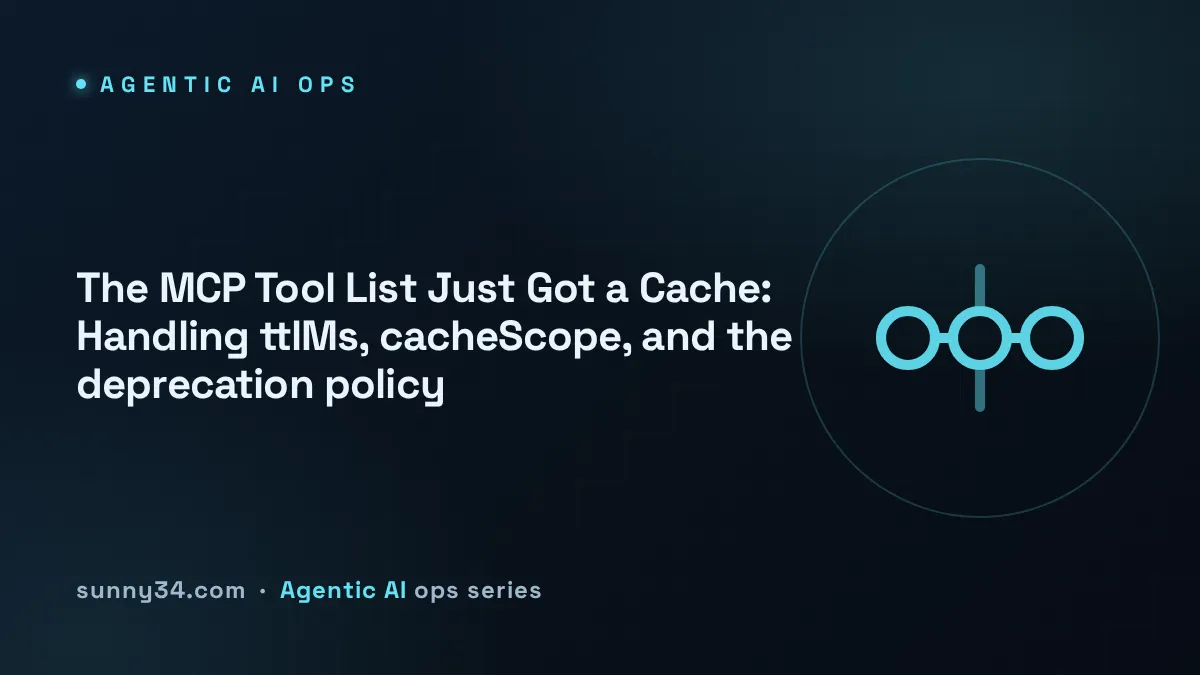 AGENTIC AI OPS

The MCP Tool List Just Got a Cache: Handling ttlMs, cacheScope, and the deprecation policy

sunny34.com · Agentic AI ops series